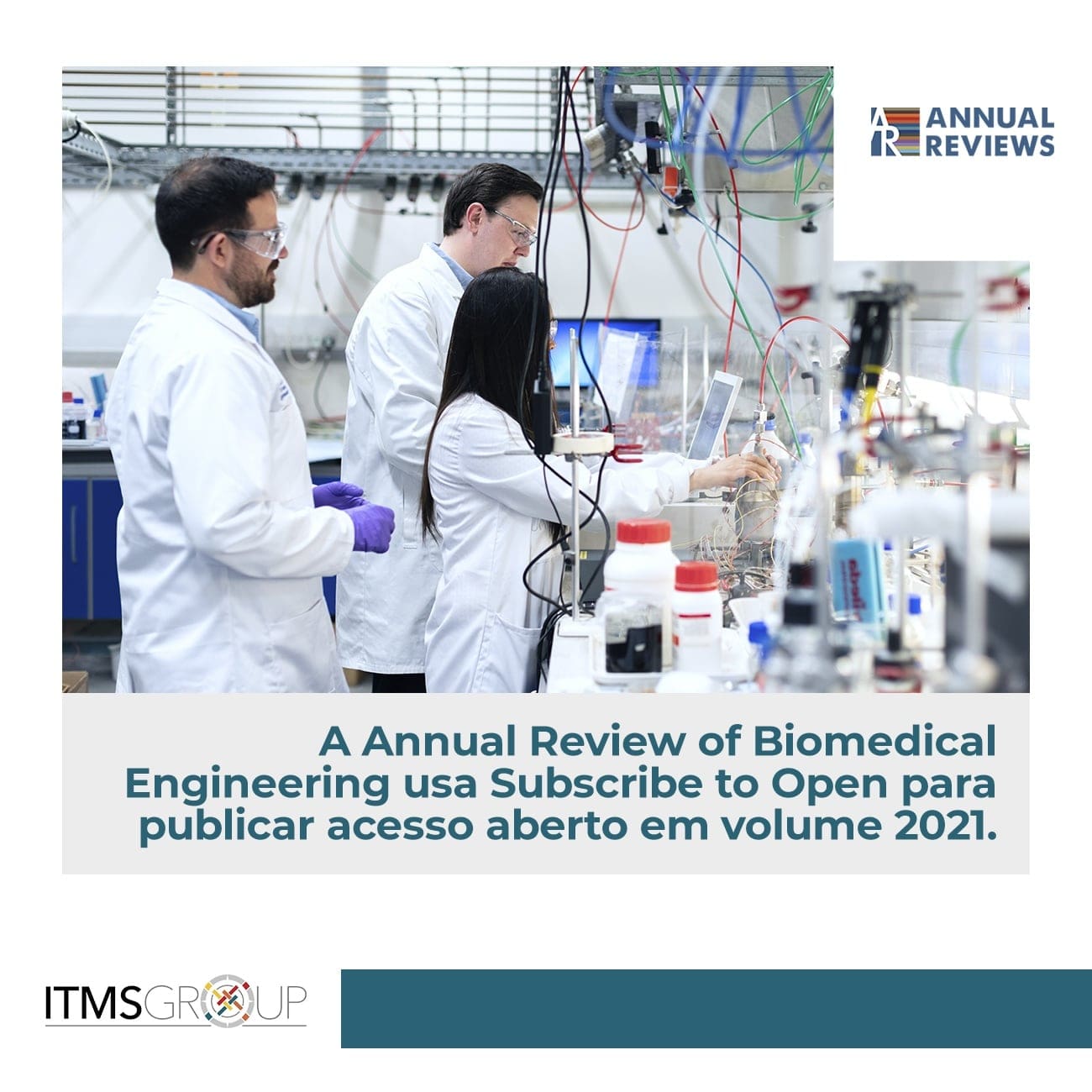 AR ANNUAL REVIEWS

A Annual Review of Biomedical Engineering usa Subscribe to Open para publicar acesso aberto em volume 2021.

ITMSGROUP